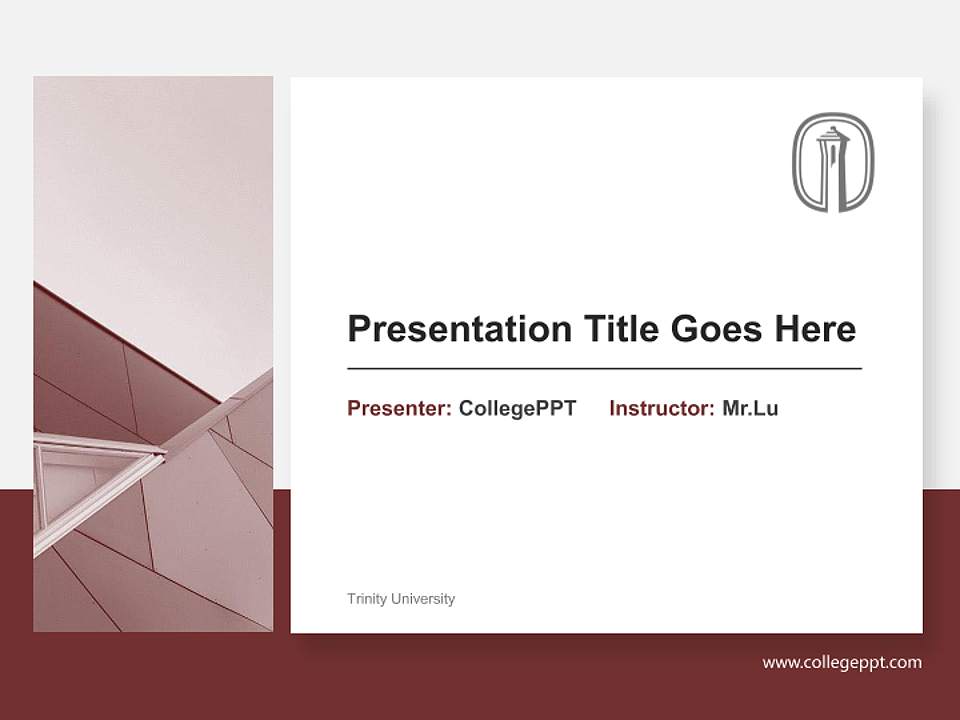 Presentation Title Goes Here

Presenter: CollegePPT Instructor: Mr.Lu

Trinity University

www.collegeppt.com